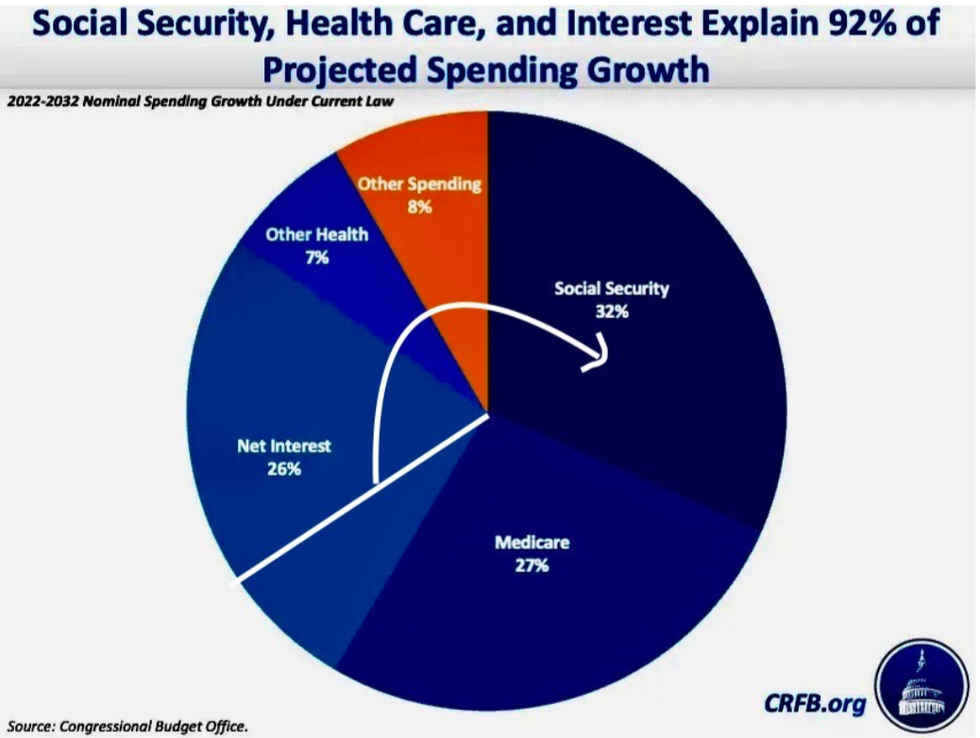 Social Security, Health Care, and Interest Explain 92% of Projected Spending Growth

2022-2032 Nominal Spending Growth Under Current Law

Other Spending
8%

Other Health
7%

Social Security
32%

Net Interest
26%

Medicare
27%

CRFB.org

Source: Congressional Budget Office.